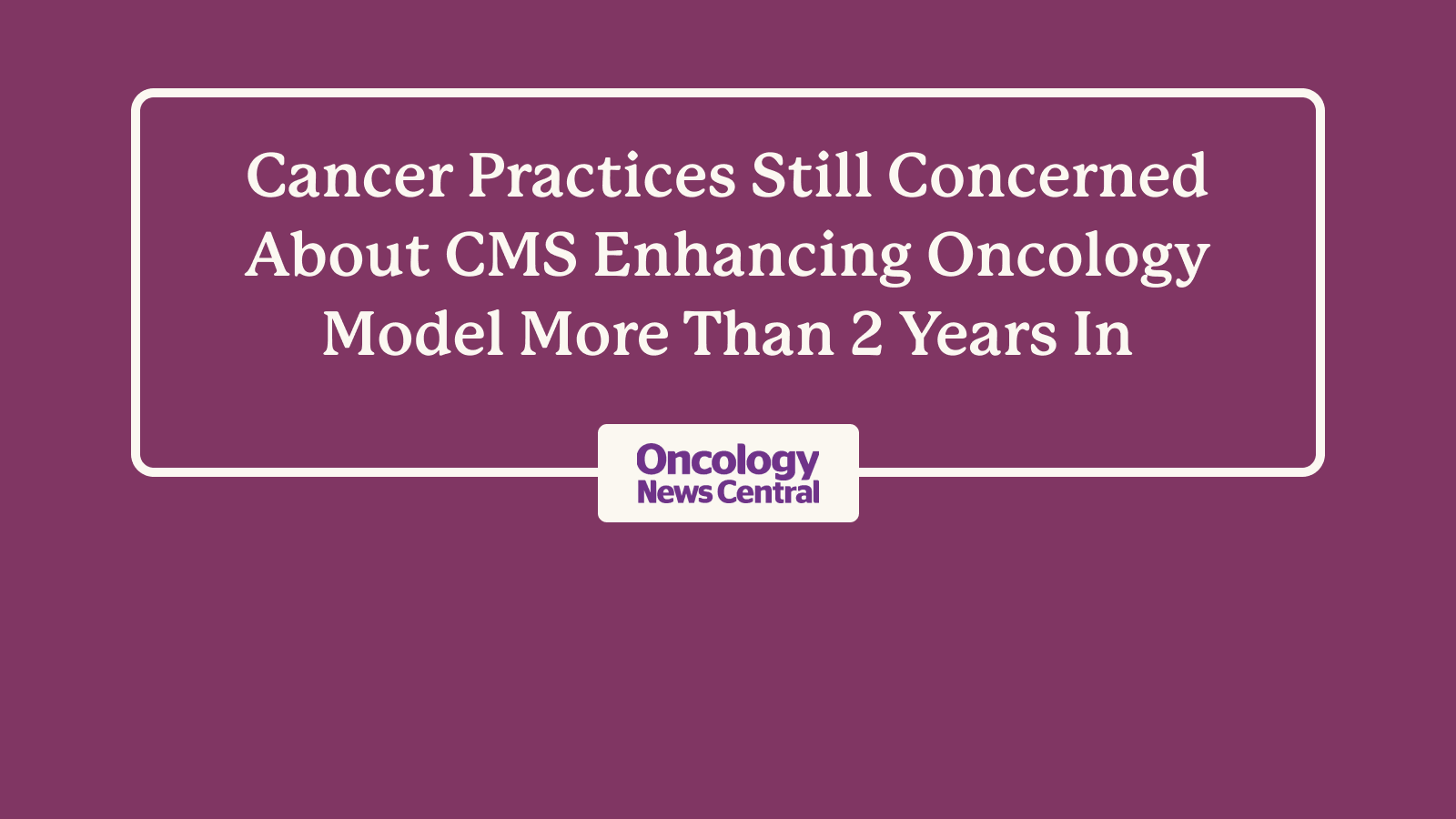 Cancer Practices Still Concerned About CMS Enhancing Oncology Model More Than 2 Years In

Oncology
News Central